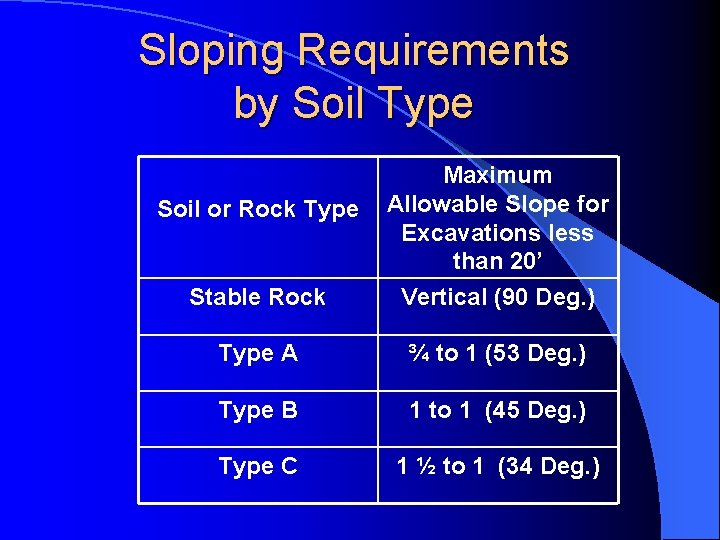 Sloping Requirements by Soil Type

| Soil or Rock Type | Maximum Allowable Slope for Excavations less than 20’ |
|---|---|
| Stable Rock | Vertical (90 Deg.) |
| Type A | ¾ to 1 (53 Deg.) |
| Type B | 1 to 1 (45 Deg.) |
| Type C | 1 ½ to 1 (34 Deg.) |